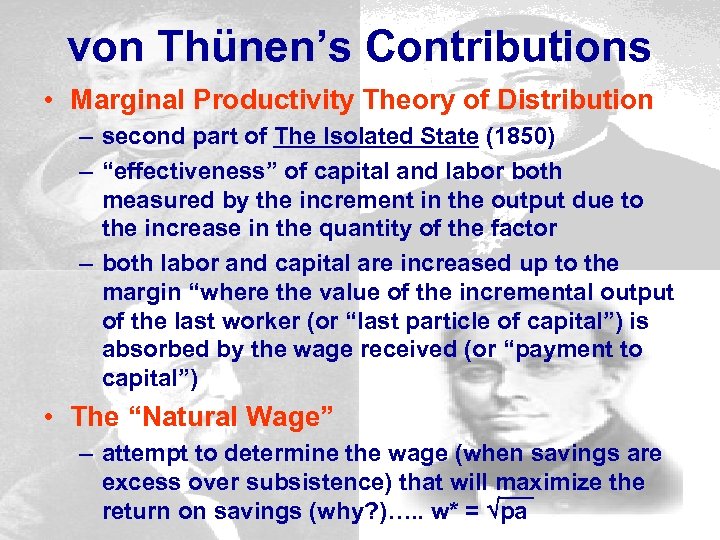 von Thünen's Contributions

• Marginal Productivity Theory of Distribution
– second part of The Isolated State (1850)
– "effectiveness" of capital and labor both measured by the increment in the output due to the increase in the quantity of the factor
– both labor and capital are increased up to the margin "where the value of the incremental output of the last worker (or "last particle of capital") is absorbed by the wage received (or "payment to capital")

• The "Natural Wage"
– attempt to determine the wage (when savings are excess over subsistence) that will maximize the return on savings (why?)….. $w^* = \sqrt{pa}$